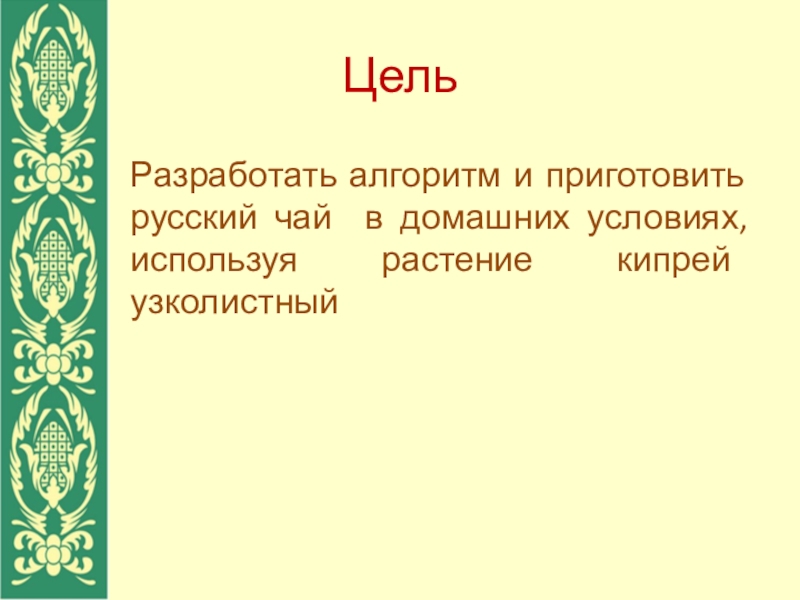 Цель

Разработать алгоритм и приготовить русский чай в домашних условиях, используя растение кипрей узколистный